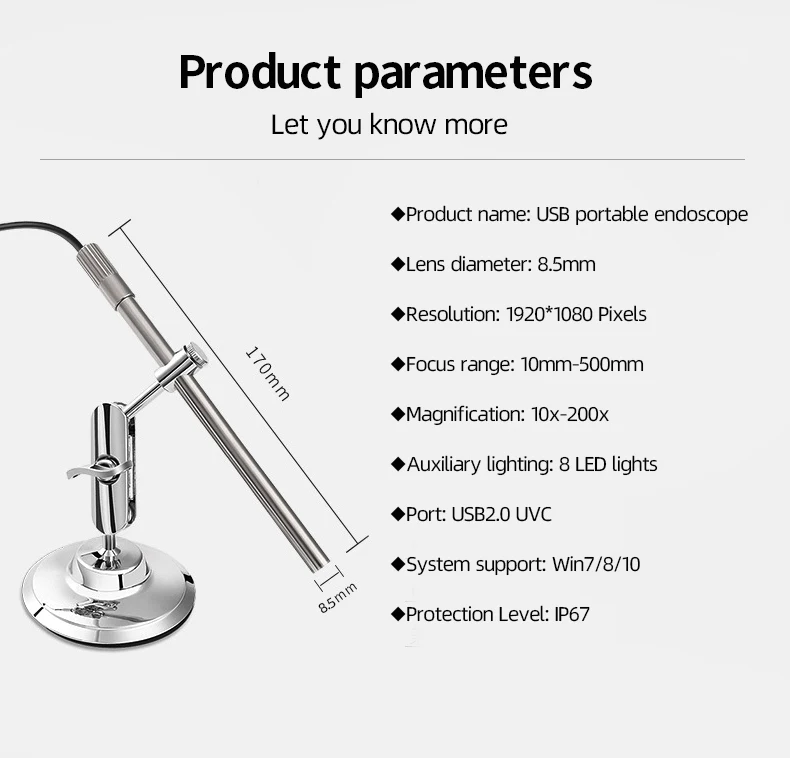 Product parameters

Let you know more

170mm

8.5mm

◆Product name: USB portable endoscope

◆Lens diameter: 8.5mm

◆Resolution: 1920*1080 Pixels

◆Focus range: 10mm-500mm

◆Magnification: 10x-200x

◆Auxiliary lighting: 8 LED lights

◆Port: USB2.0 UVC

◆System support: Win7/8/10

◆Protection Level: IP67